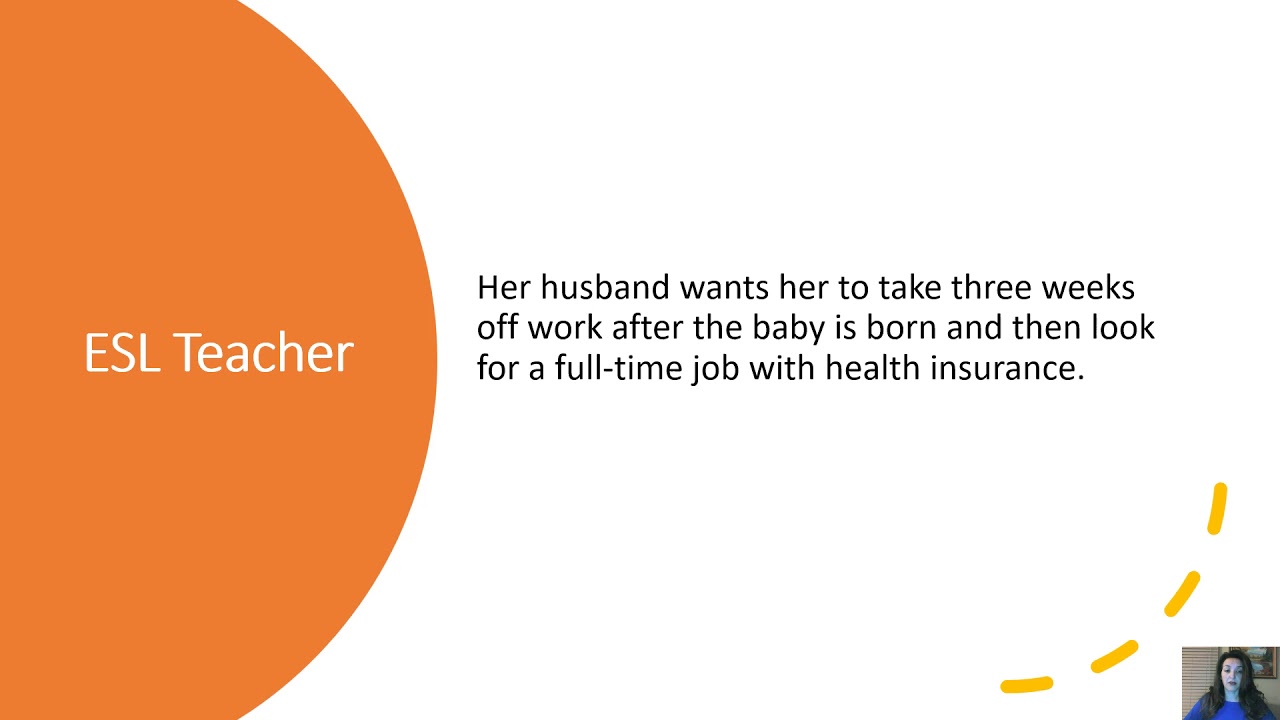 ESL Teacher

Her husband wants her to take three weeks off work after the baby is born and then look for a full-time job with health insurance.